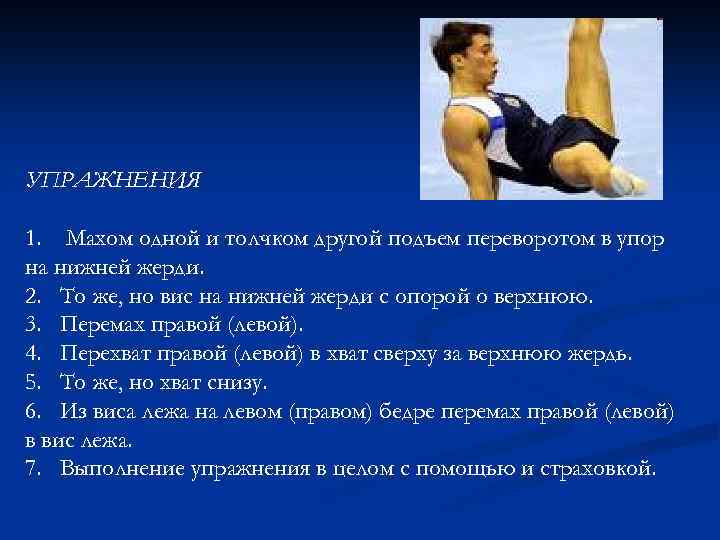 УПРАЖНЕНИЯ

1. Махом одной и толчком другой подъем переворотом в упор на нижней жерди.
2. То же, но вис на нижней жерди с опорой о верхнюю.
3. Перемах правой (левой).
4. Перехват правой (левой) в хват сверху за верхнюю жердь.
5. То же, но хват снизу.
6. Из виса лежа на левом (правом) бедре перемах правой (левой) в вис лежа.
7. Выполнение упражнения в целом с помощью и страховкой.